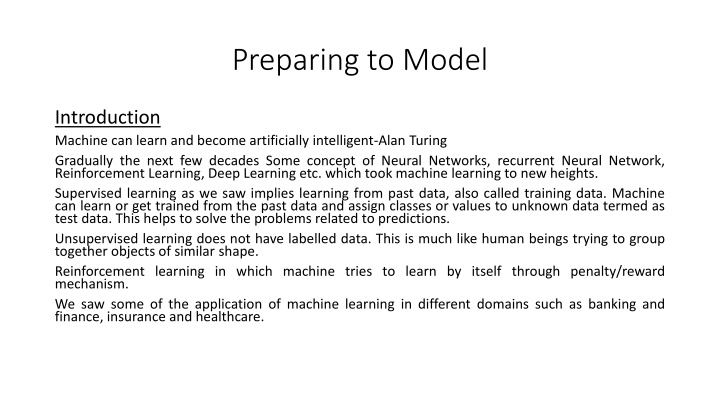 Preparing to Model

Introduction

Machine can learn and become artificially intelligent-Alan Turing

Gradually the next few decades Some concept of Neural Networks, recurrent Neural Network, Reinforcement Learning, Deep Learning etc. which took machine learning to new heights.

Supervised learning as we saw implies learning from past data, also called training data. Machine can learn or get trained from the past data and assign classes or values to unknown data termed as test data. This helps to solve the problems related to predictions.

Unsupervised learning does not have labelled data. This is much like human beings trying to group together objects of similar shape.

Reinforcement learning in which machine tries to learn by itself through penalty/reward mechanism.

We saw some of the application of machine learning in different domains such as banking and finance, insurance and healthcare.